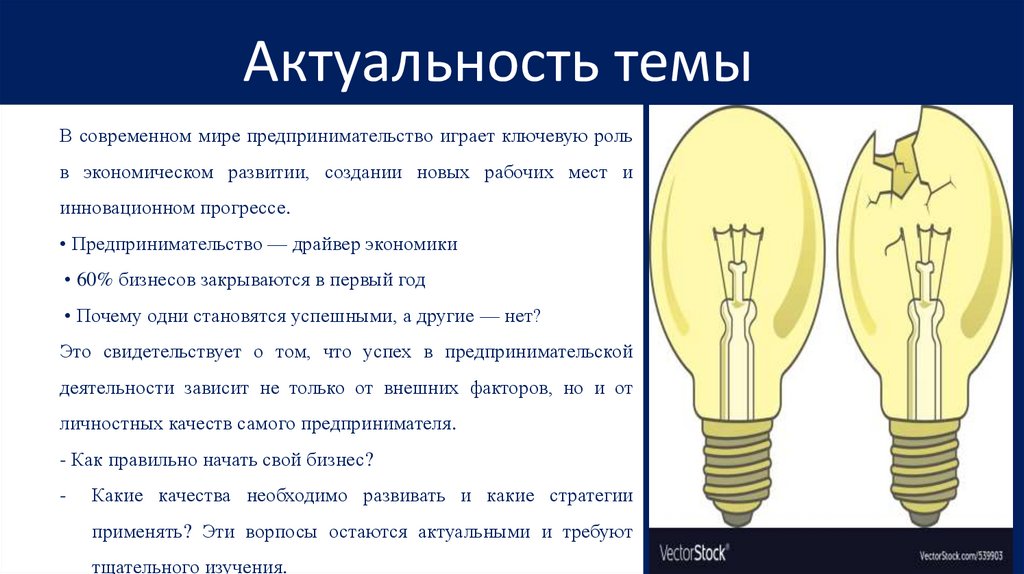 Актуальность темы

В современном мире предпринимательство играет ключевую роль в экономическом развитии, создании новых рабочих мест и инновационном прогрессе.

• Предпринимательство — драйвер экономики

• 60% бизнесов закрываются в первый год

• Почему одни становятся успешными, а другие — нет?

Это свидетельствует о том, что успех в предпринимательской деятельности зависит не только от внешних факторов, но и от личностных качеств самого предпринимателя.

- Как правильно начать свой бизнес?

- Какие качества необходимо развивать и какие стратегии применять? Эти ворпосы остаются актуальными и требуют тщательного изучения.

VectorStock®

VectorStock.com/539903